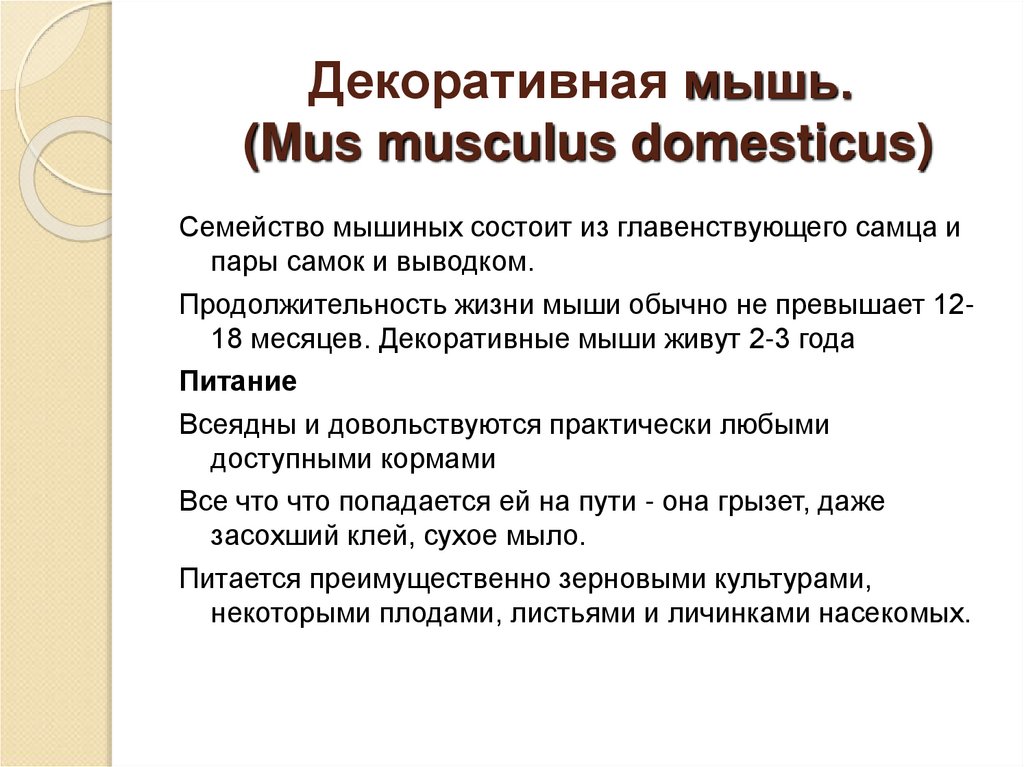 Декоративная мышь.
(Mus musculus domesticus)

Семейство мышиных состоит из главенствующего самца и пары самок и выводком.

Продолжительность жизни мыши обычно не превышает 12-18 месяцев. Декоративные мыши живут 2-3 года

Питание

Всеядны и довольствуются практически любыми доступными кормами

Все что что попадается ей на пути - она грызет, даже засохший клей, сухое мыло.

Питается преимущественно зерновыми культурами, некоторыми плодами, листьями и личинками насекомых.